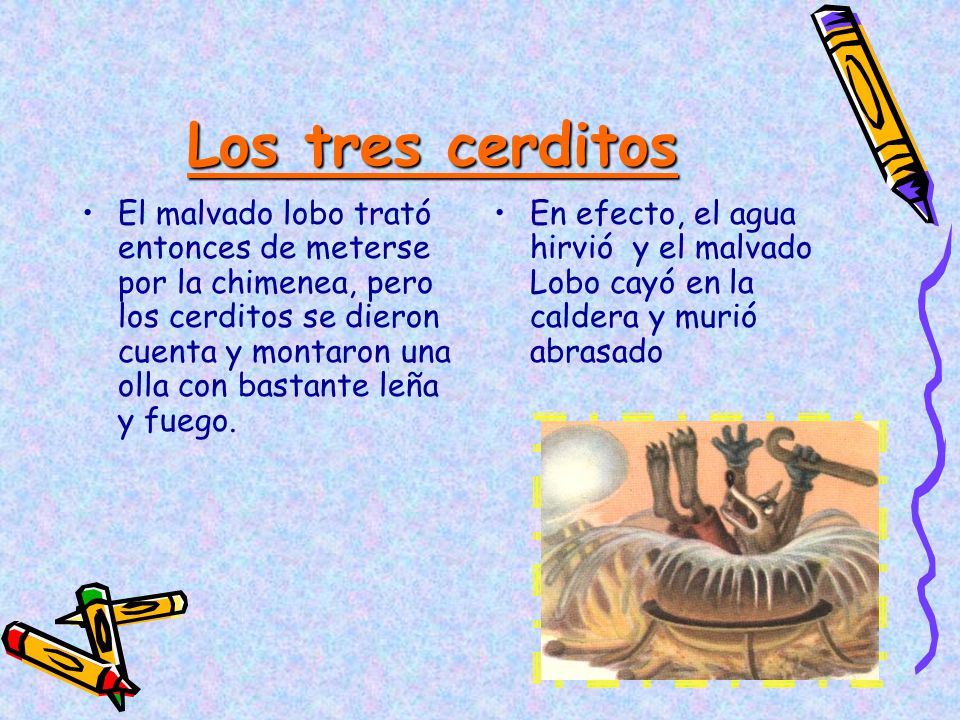 Los tres cerditos

• El malvado lobo trató entonces de meterse por la chimenea, pero los cerditos se dieron cuenta y montaron una olla con bastante leña y fuego.

• En efecto, el agua hirvió y el malvado Lobo cayó en la caldera y murió abrasado